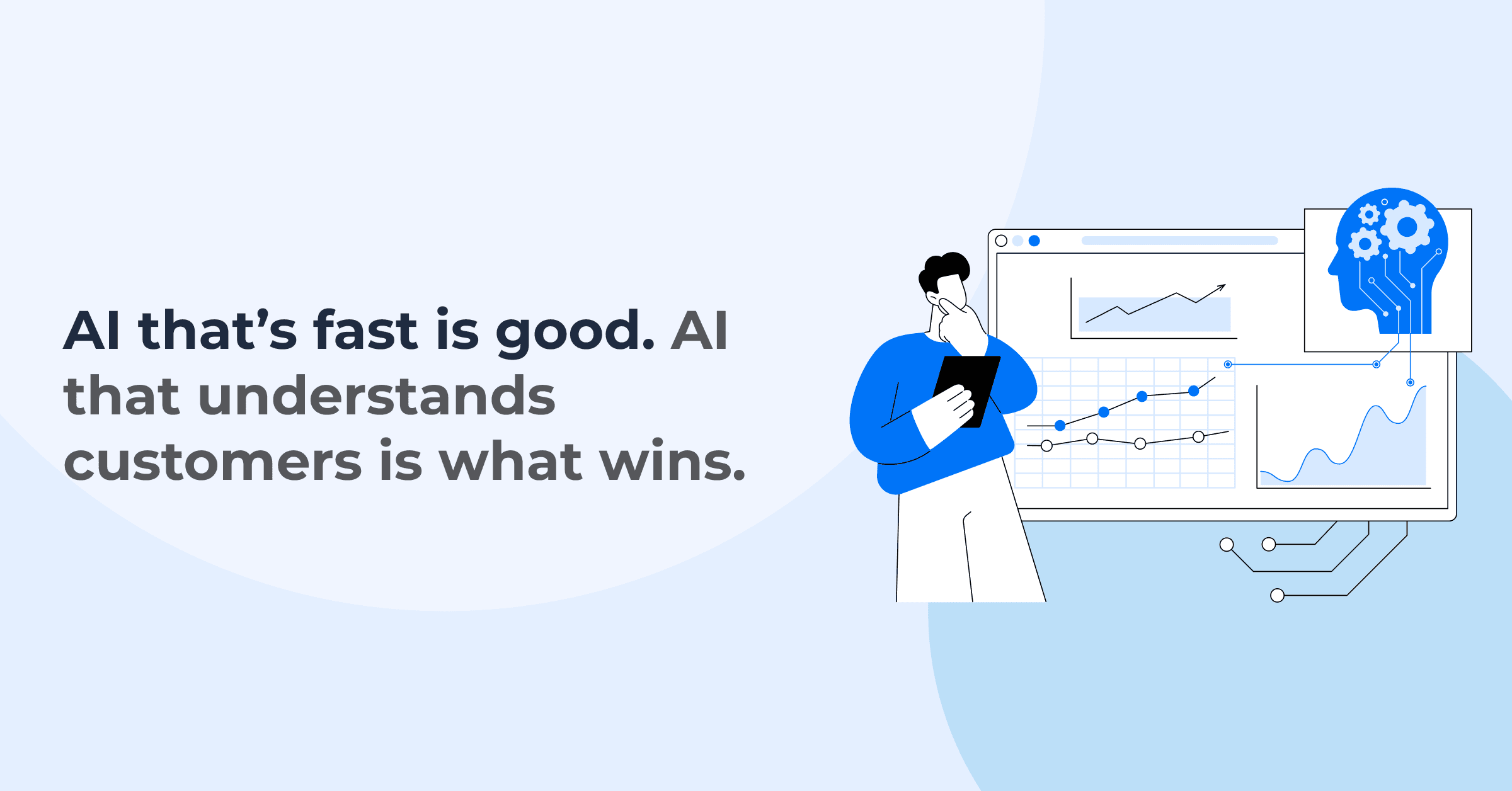 AI that’s fast is good. AI that understands customers is what wins.